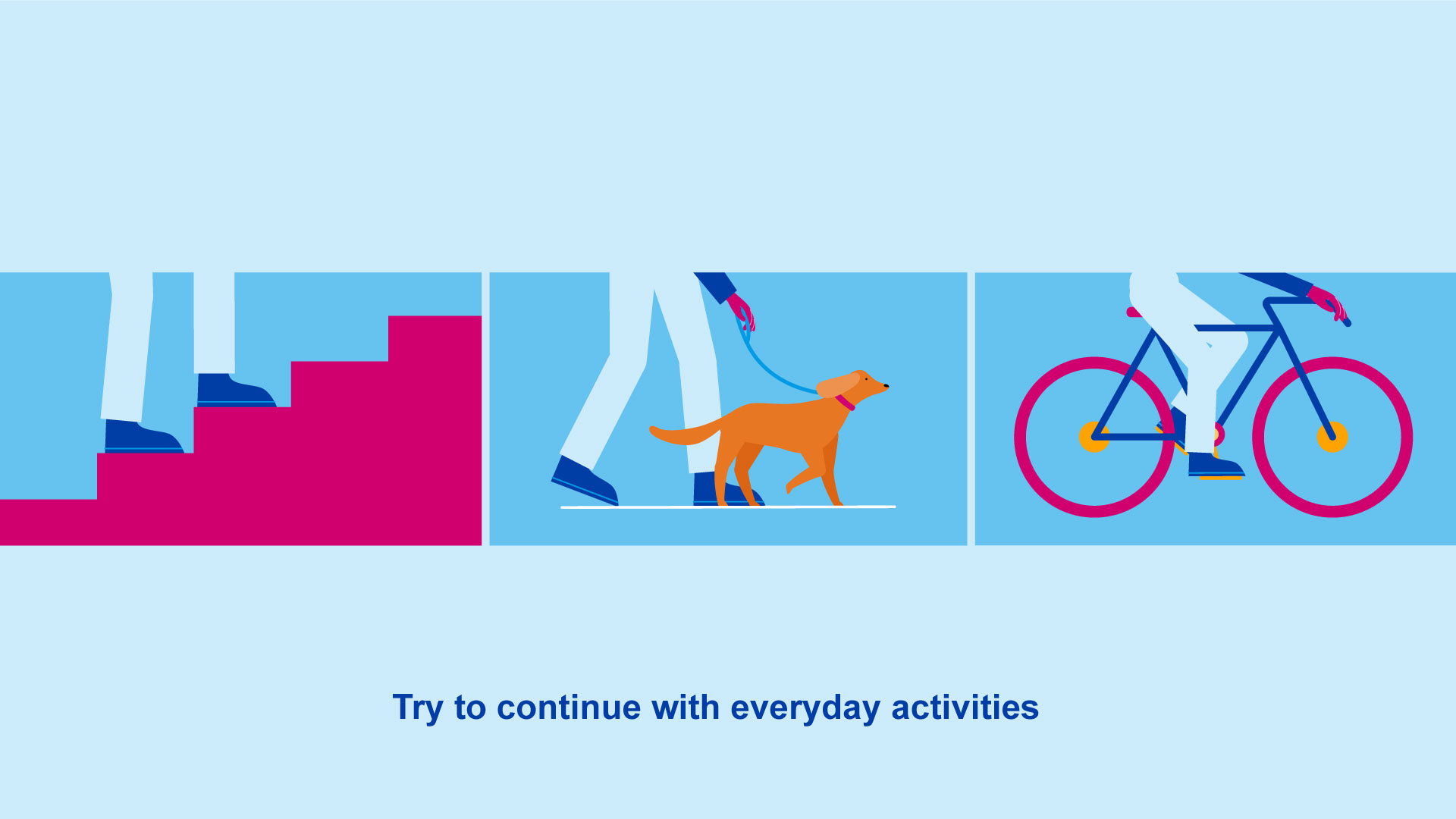 Try to continue with everyday activities